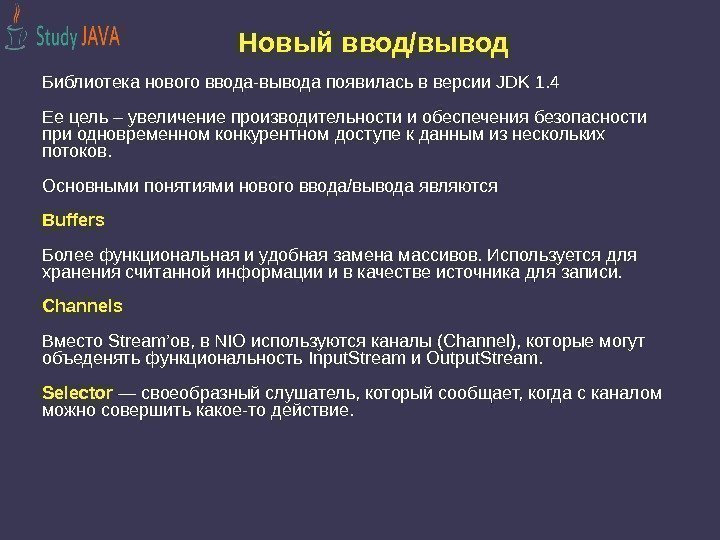 Study JAVA

Новый ввод/вывод

Библиотека нового ввода-вывода появилась в версии JDK 1.4

Ее цель – увеличение производительности и обеспечения безопасности при одновременном конкурентном доступе к данным из нескольких потоков.

Основными понятиями нового ввода/вывода являются

Buffers

Более функциональная и удобная замена массивов. Используется для хранения считанной информации и в качестве источника для записи.

Channels

Вместо Stream'ов, в NIO используются каналы (Channel), которые могут объеденять функциональность InputStream и OutputStream.

Selector — своеобразный слушатель, который сообщает, когда с каналом можно совершить какое-то действие.